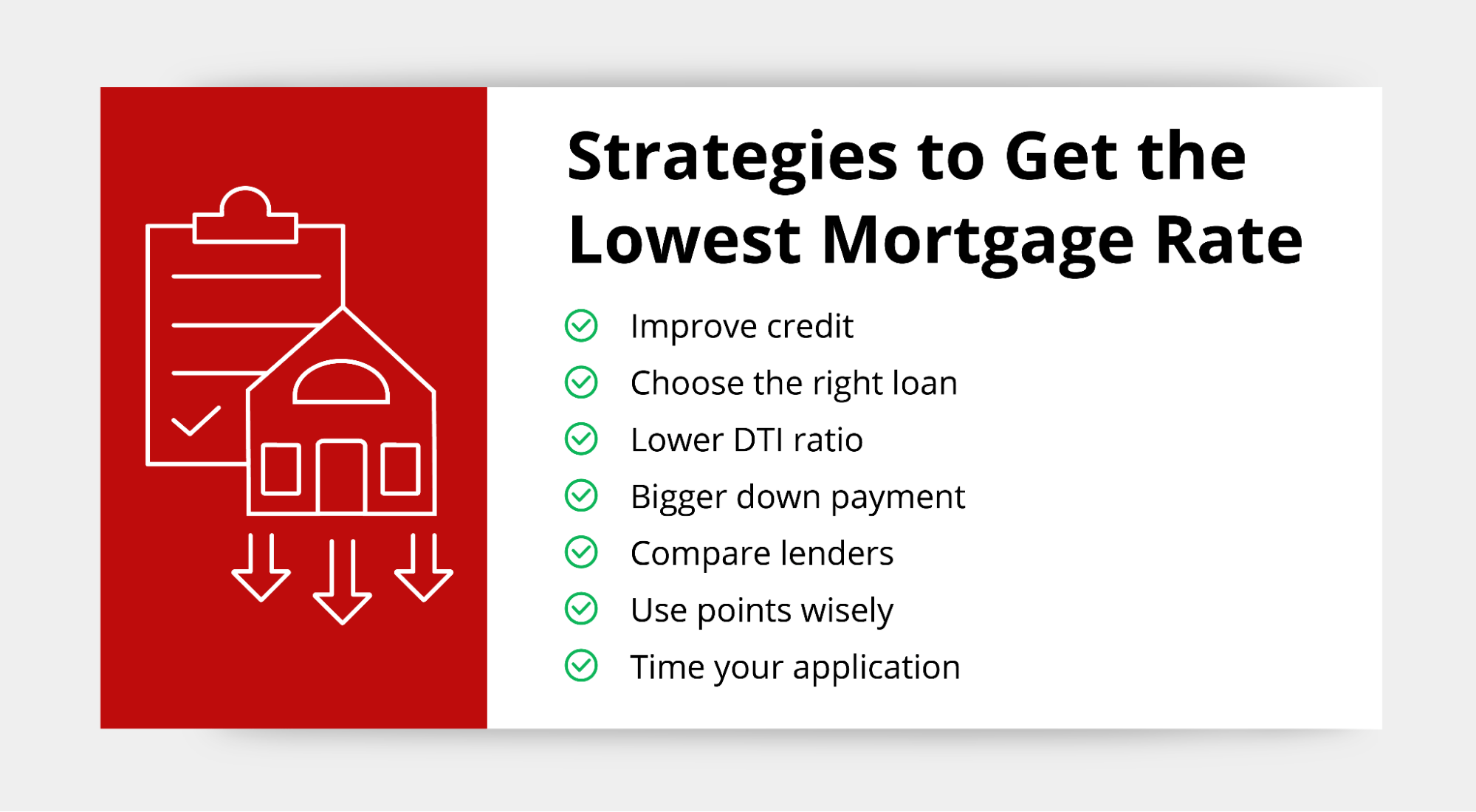 Strategies to Get the Lowest Mortgage Rate

Improve credit
Choose the right loan
Lower DTI ratio
Bigger down payment
Compare lenders
Use points wisely
Time your application